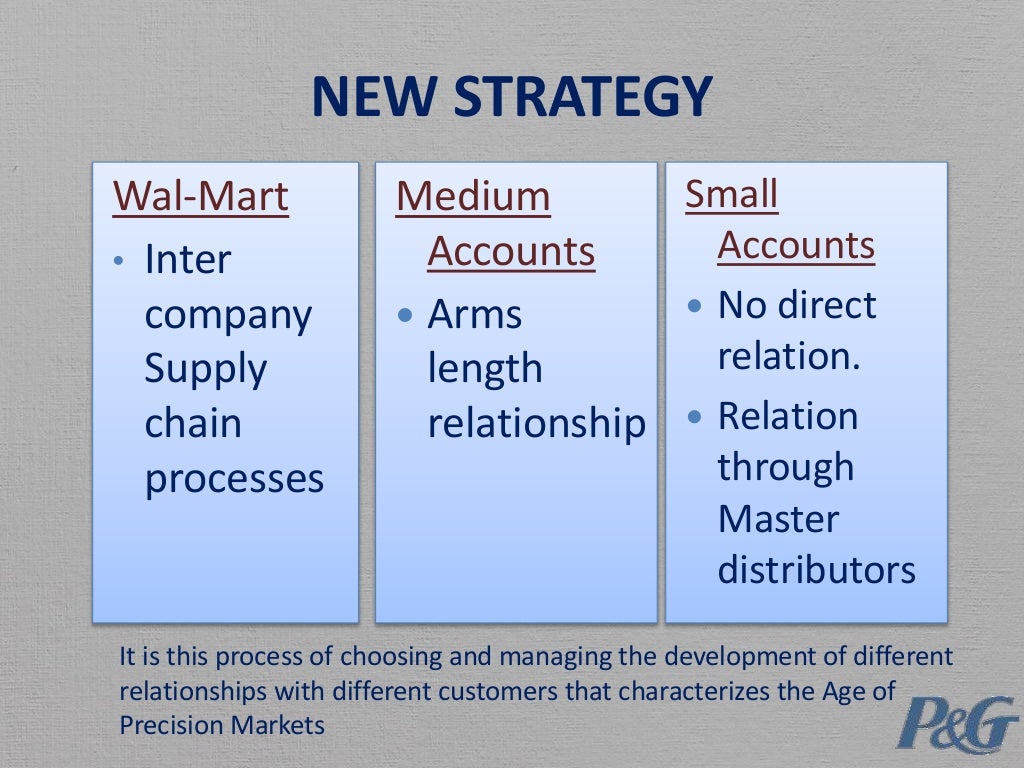 NEW STRATEGY

Wal-Mart

• Inter company Supply chain processes

Medium Accounts

• Arms length relationship

Small Accounts

• No direct relation.
• Relation through Master distributors

It is this process of choosing and managing the development of different relationships with different customers that characterizes the Age of Precision Markets

P&G